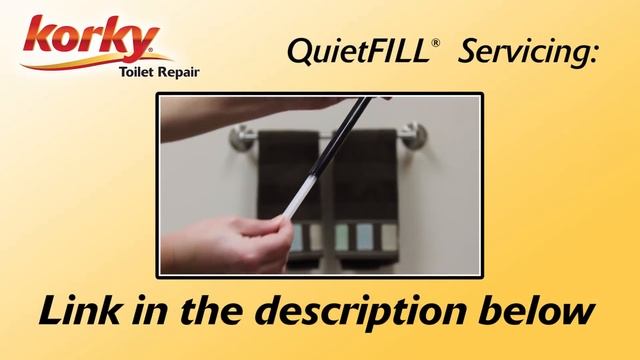 korky®
Toilet Repair

QuietFILL® Servicing:

Link in the description below